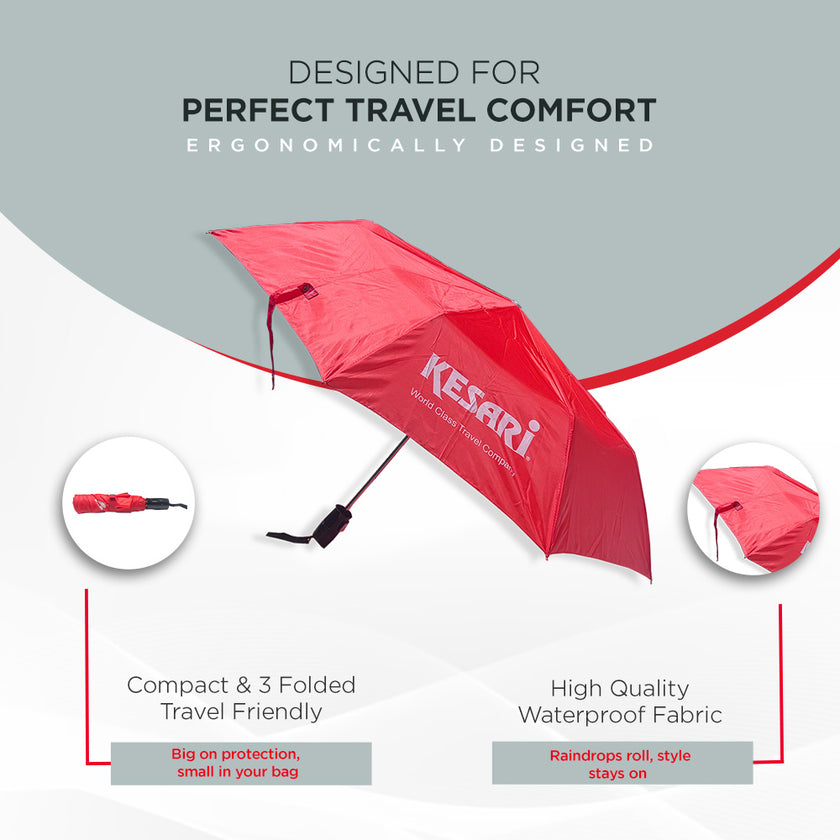 DESIGNED FOR
PERFECT TRAVEL COMFORT
ERGONOMICALLY DESIGNED

KESARI
World Class Travel Company

Compact & 3 Folded
Travel Friendly

Big on protection, small in your bag

High Quality
Waterproof Fabric

Raindrops roll, style stays on